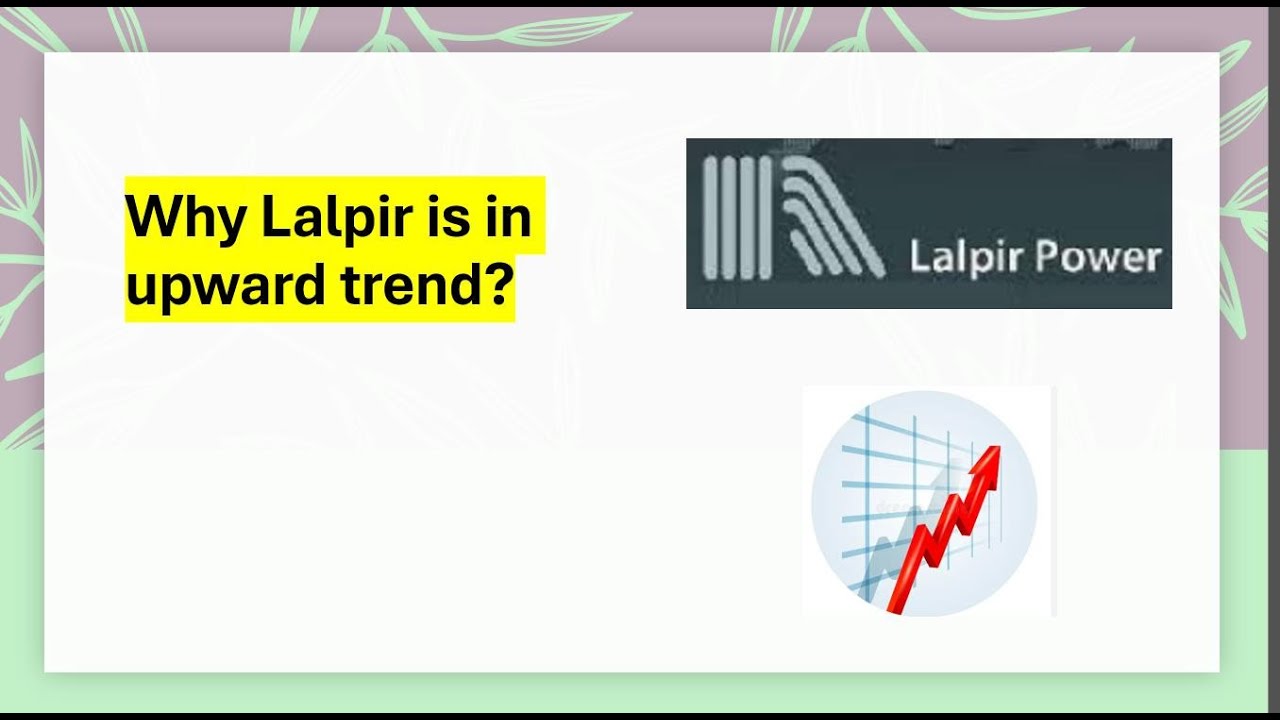 Why Lalpir is in upward trend?

Lalpir Power